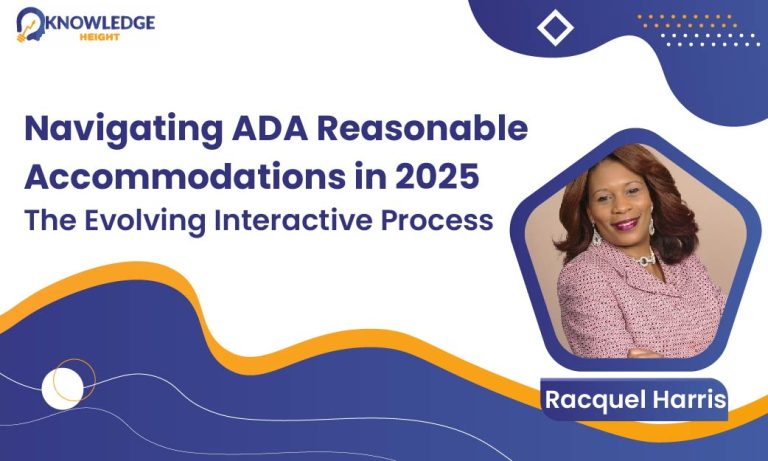 KNOWLEDGE HEIGHT

Navigating ADA Reasonable Accommodations in 2025
The Evolving Interactive Process

Racquel Harris